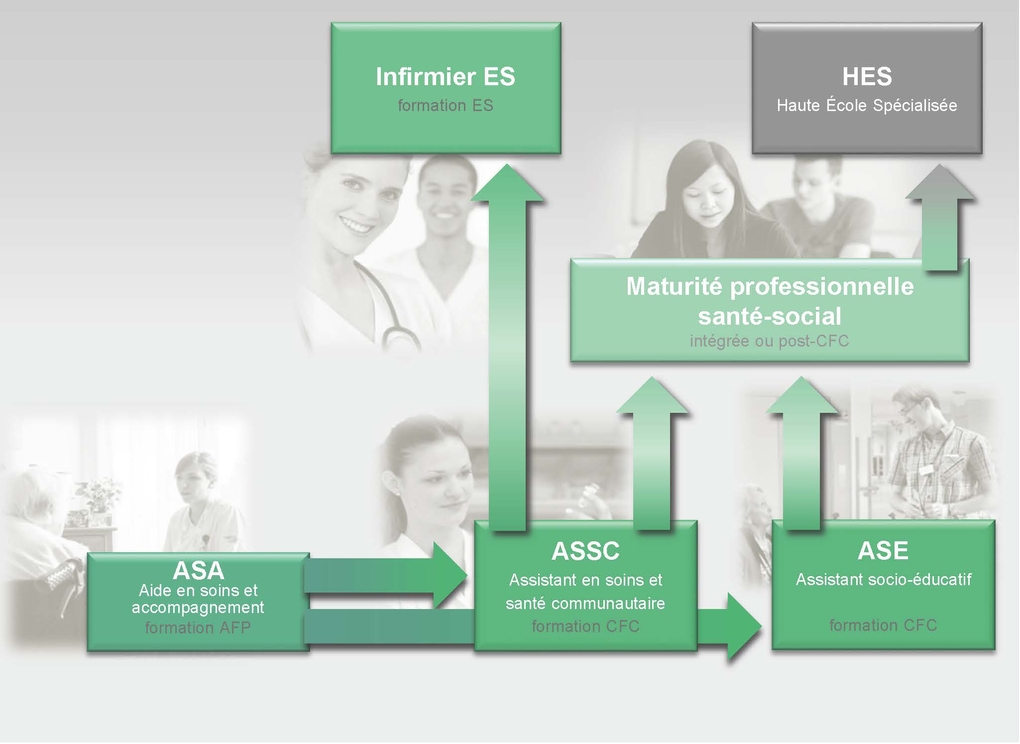 Infirmier ES
formation ES

HES
Haute École Spécialisée

Maturité professionnelle santé-social
intégrée ou post-CFC

ASA
Aide en soins et accompagnement
formation AFP

ASSC
Assistant en soins et santé communautaire
formation CFC

ASE
Assistant socio-éducatif
formation CFC